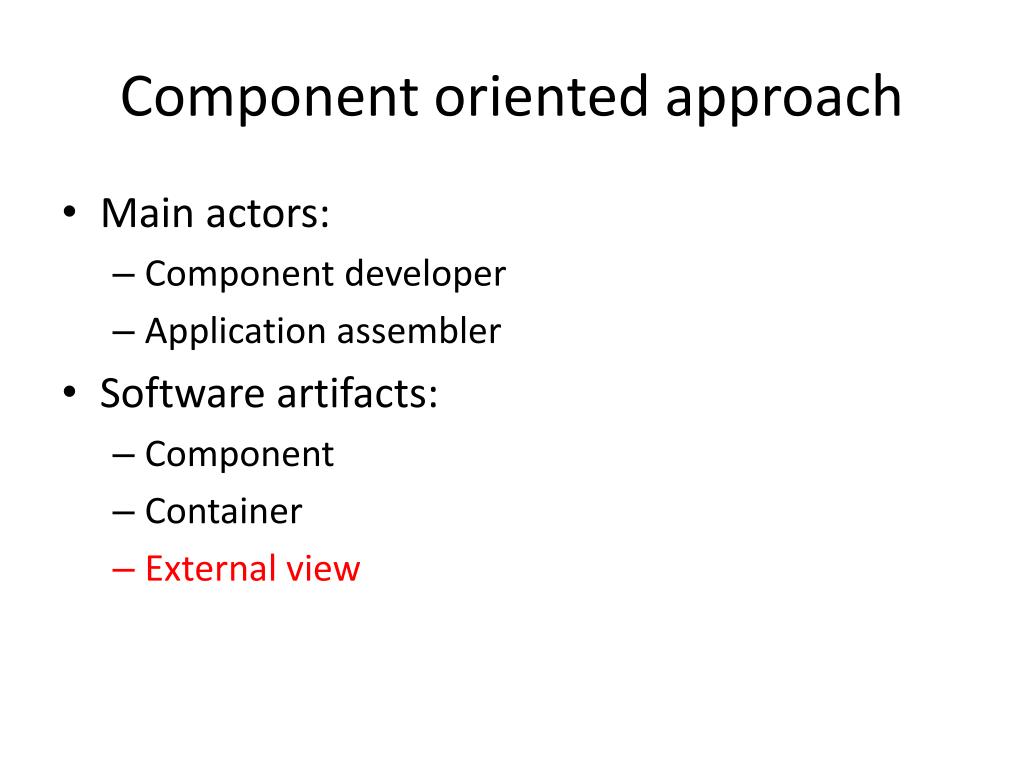 Component oriented approach

• Main actors:
– Component developer
– Application assembler
• Software artifacts:
– Component
– Container
– External view